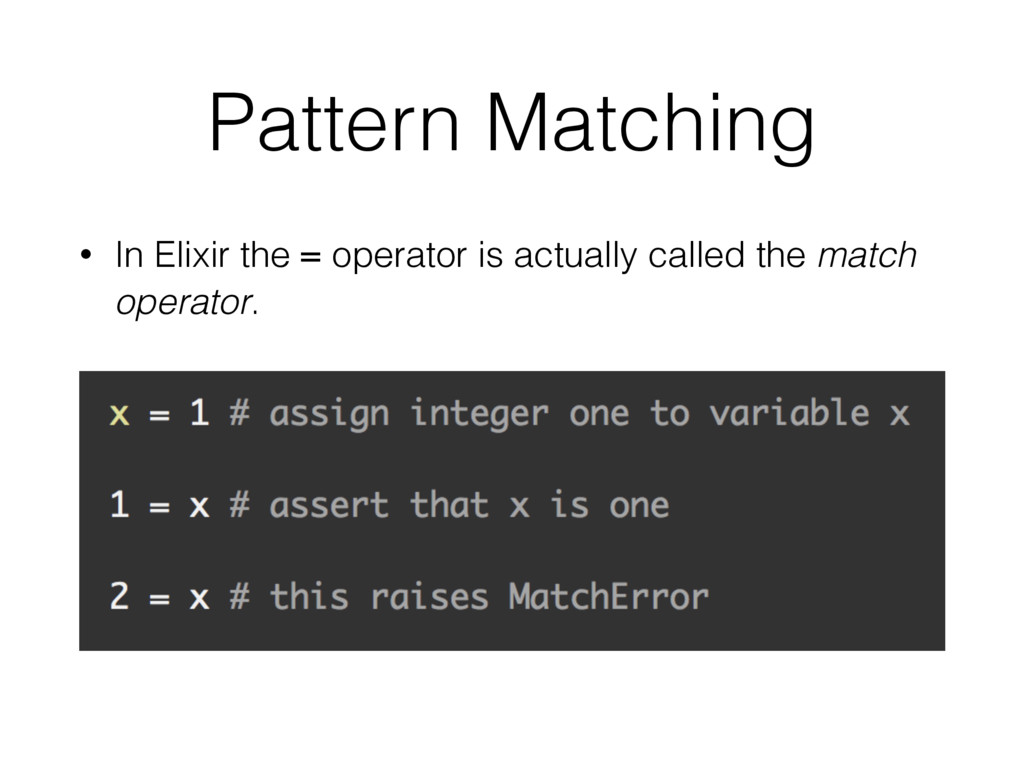 Pattern Matching

• In Elixir the = operator is actually called the match operator.

x = 1 # assign integer one to variable x

1 = x # assert that x is one

2 = x # this raises MatchError